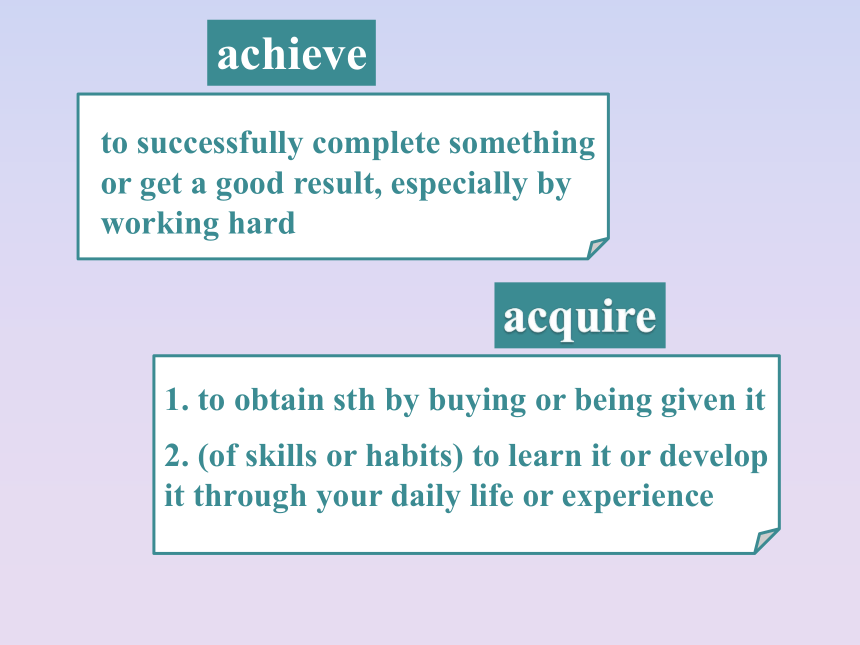 achieve

to successfully complete something or get a good result, especially by working hard

acquire

1. to obtain sth by buying or being given it

2. (of skills or habits) to learn it or develop it through your daily life or experience